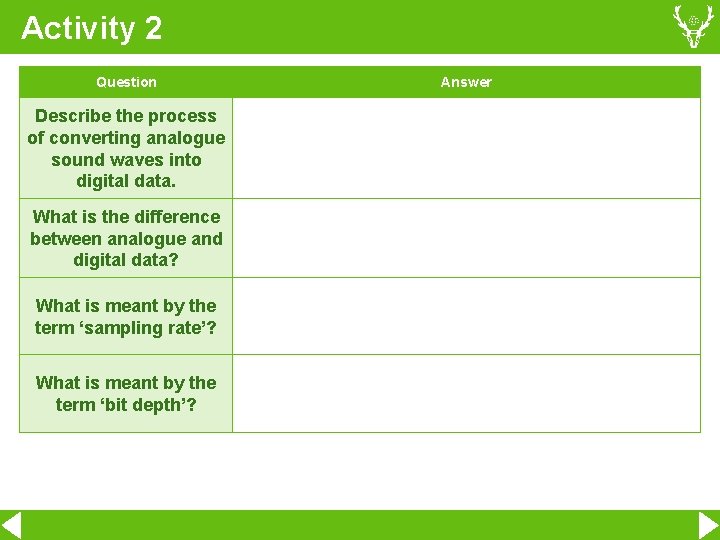 Activity 2

| Question | Answer |
|---|---|
| Describe the process of converting analogue sound waves into digital data. | |
| What is the difference between analogue and digital data? | |
| What is meant by the term ‘sampling rate’? | |
| What is meant by the term ‘bit depth’? | |